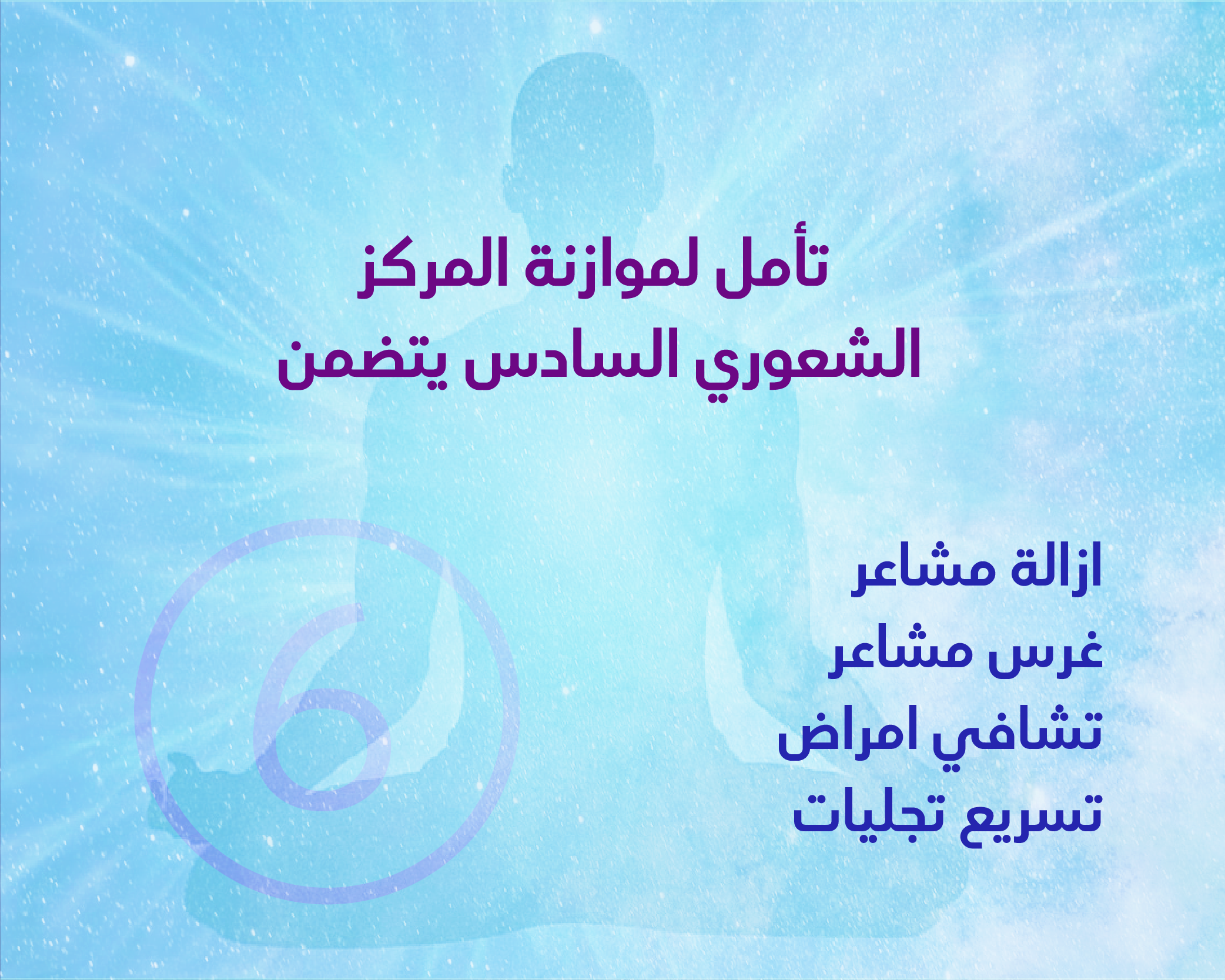 تأمل لموازنة المركز الشعوري السادس يتضمن

ازالة مشاعر
غرس مشاعر
تشافي امراض
تسريع تجليات

6